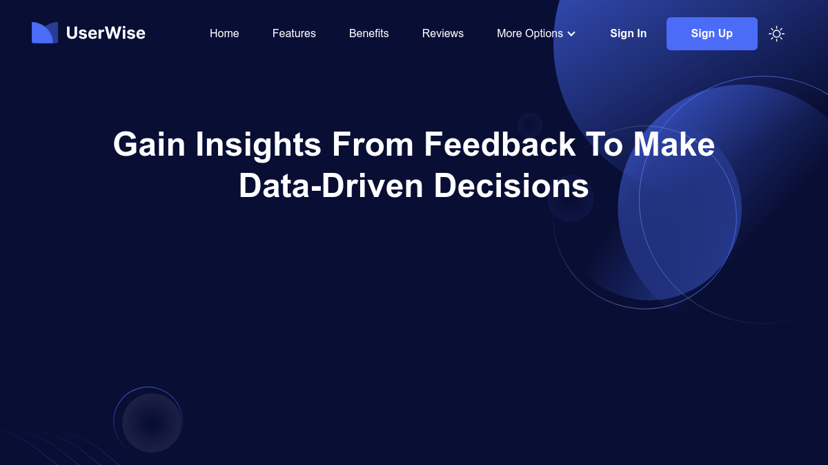 UserWise

Home Features Benefits Reviews More Options Sign In Sign Up

Gain Insights From Feedback To Make Data-Driven Decisions